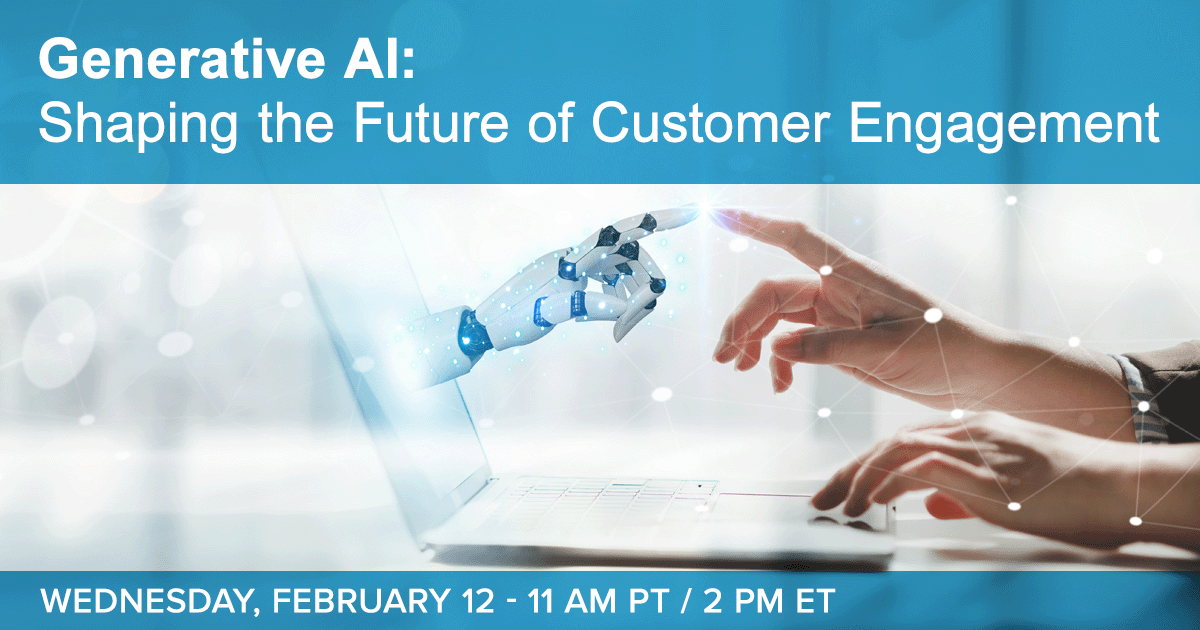 Generative AI:
Shaping the Future of Customer Engagement

WEDNESDAY, FEBRUARY 12 - 11 AM PT / 2 PM ET